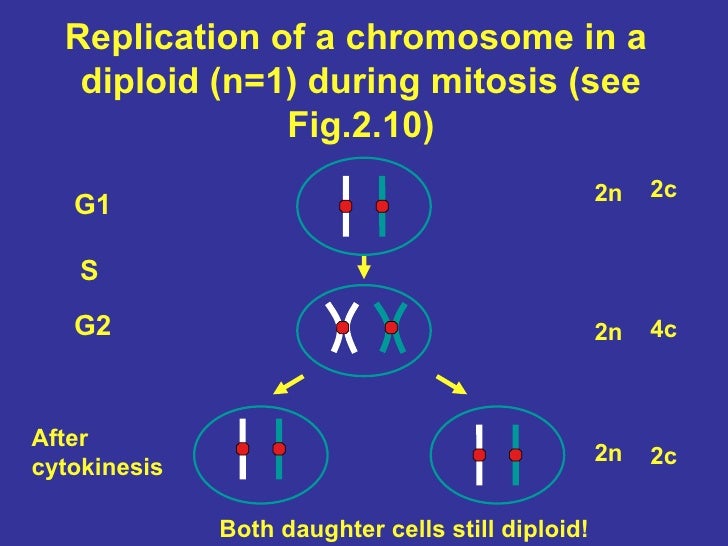 Replication of a chromosome in a diploid (n=1) during mitosis (see Fig.2.10)

G1

2n 2c

S

G2

2n 4c

After cytokinesis

2n 2c

Both daughter cells still diploid!